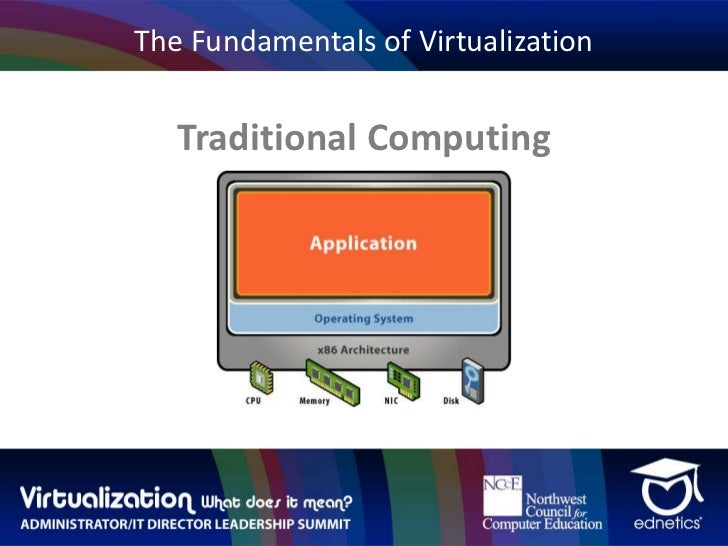 The Fundamentals of Virtualization

Traditional Computing

Application

Operating System

x86 Architecture

CPU Memory NIC Disk

Virtualization What does it mean?
ADMINISTRATOR/IT DIRECTOR LEADERSHIP SUMMIT

NCCE Northwest Council for Computer Education

ednetics